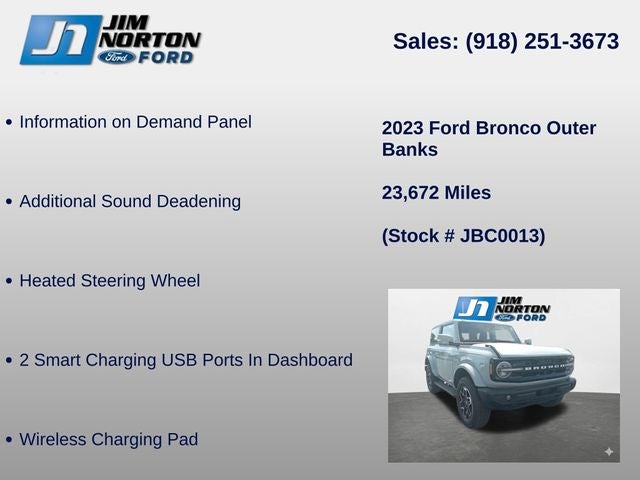 JN JIM NORTON Ford FORD

Sales: (918) 251-3673

• Information on Demand Panel

• Additional Sound Deadening

• Heated Steering Wheel

• 2 Smart Charging USB Ports In Dashboard

• Wireless Charging Pad

2023 Ford Bronco Outer Banks

23,672 Miles

(Stock # JBC0013)

JN JIM NORTON Ford FORD

BRONCO